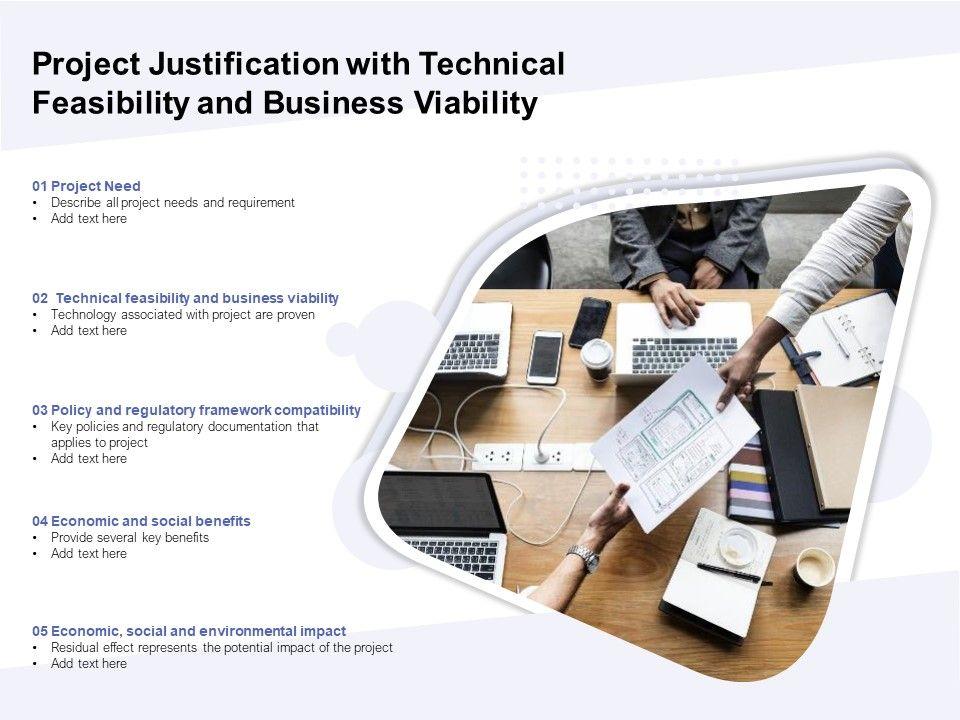 Project Justification with Technical Feasibility and Business Viability

01 Project Need
• Describe all project needs and requirement
• Add text here

02 Technical feasibility and business viability
• Technology associated with project are proven
• Add text here

03 Policy and regulatory framework compatibility
• Key policies and regulatory documentation that applies to project
• Add text here

04 Economic and social benefits
• Provide several key benefits
• Add text here

05 Economic, social and environmental impact
• Residual effect represents the potential impact of the project
• Add text here